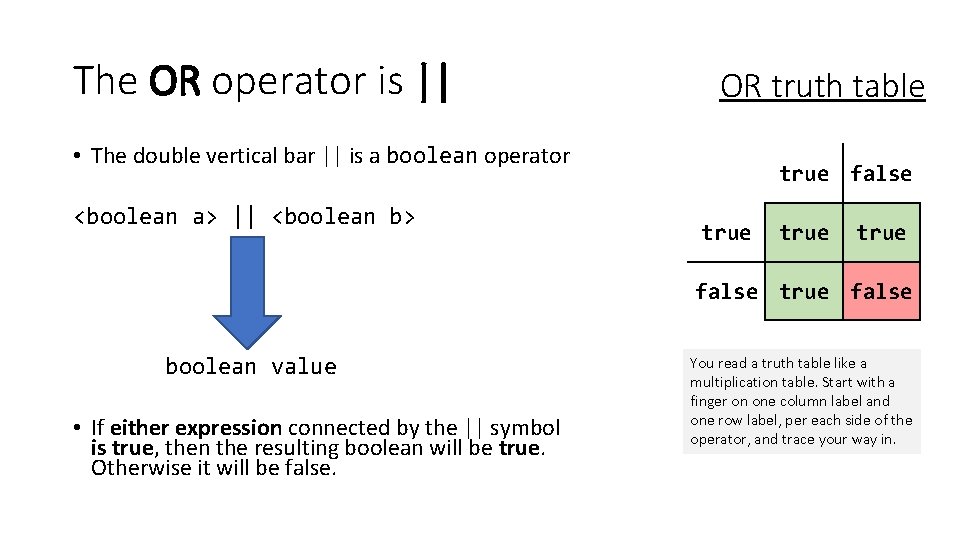 The OR operator is ||

• The double vertical bar || is a boolean operator

<boolean a> || <boolean b>

boolean value

• If either expression connected by the || symbol is true, then the resulting boolean will be true. Otherwise it will be false.

OR truth table

| | true | false |
|---|---|---|
| true | true | true |
| false | true | false |

You read a truth table like a multiplication table. Start with a finger on one column label and one row label, per each side of the operator, and trace your way in.